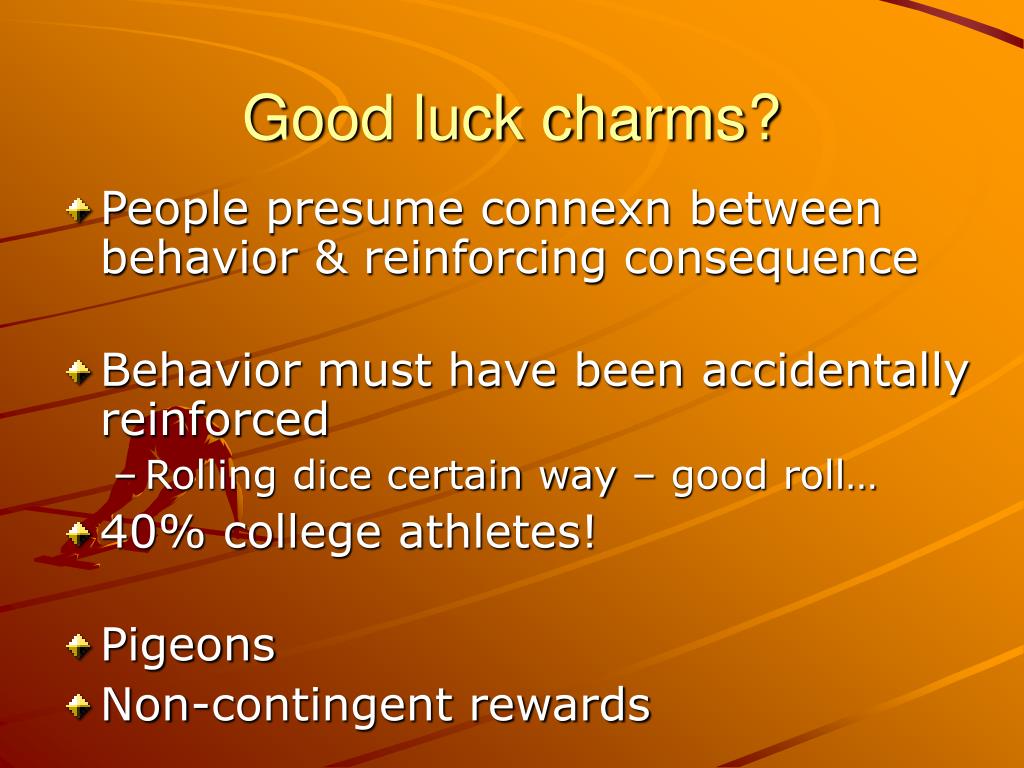 Good luck charms?

People presume connexn between behavior & reinforcing consequence

Behavior must have been accidentally reinforced

– Rolling dice certain way – good roll…

40% college athletes!

Pigeons

Non-contingent rewards